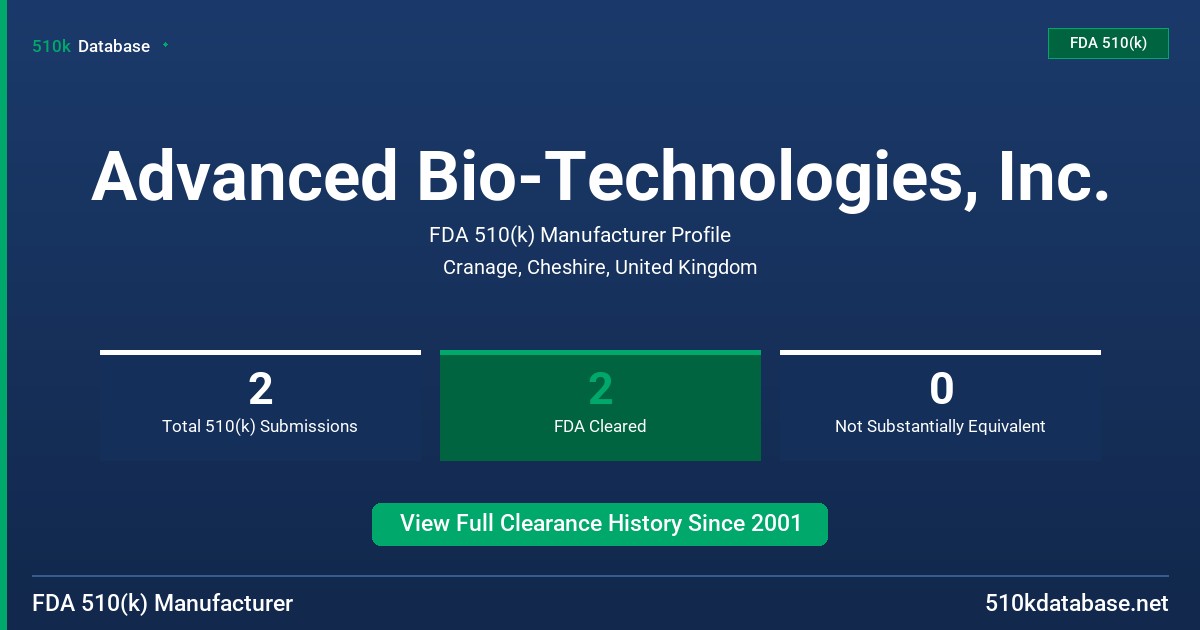 510k Database

FDA 510(k)

Advanced Bio-Technologies, Inc.

FDA 510(k) Manufacturer Profile

Cranage, Cheshire, United Kingdom

2
Total 510(k) Submissions

2
FDA Cleared

0
Not Substantially Equivalent

View Full Clearance History Since 2001

FDA 510(k) Manufacturer

510kdatabase.net